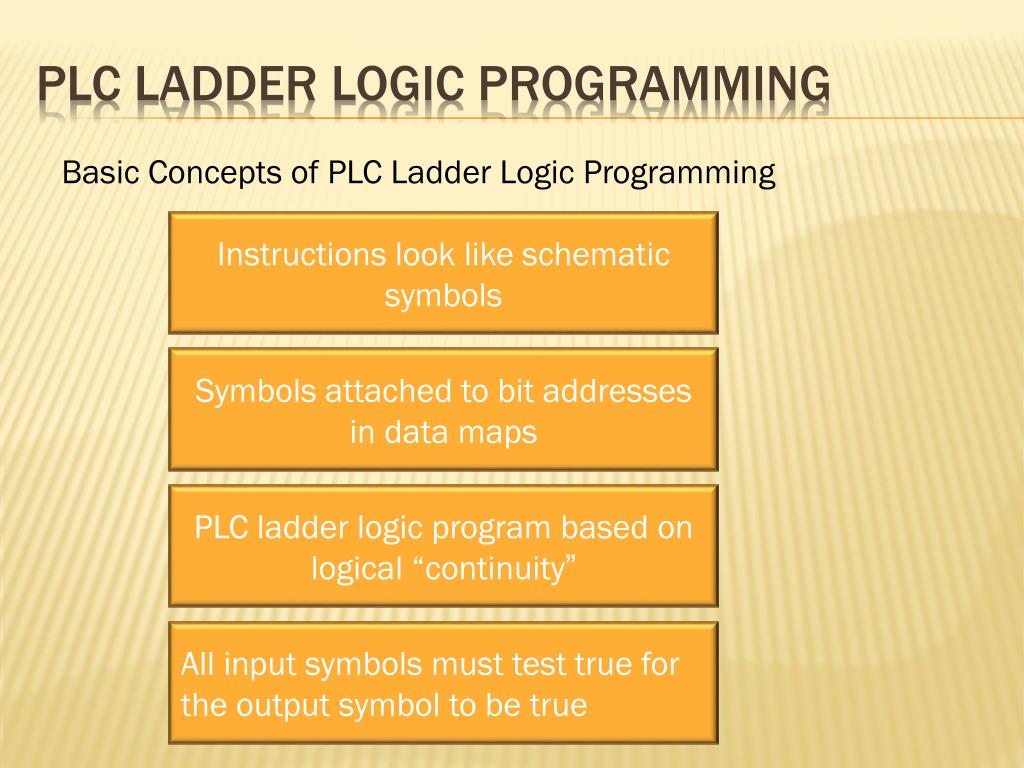 PLC LADDER LOGIC PROGRAMMING

Basic Concepts of PLC Ladder Logic Programming

Instructions look like schematic symbols

Symbols attached to bit addresses in data maps

PLC ladder logic program based on logical “continuity”

All input symbols must test true for the output symbol to be true